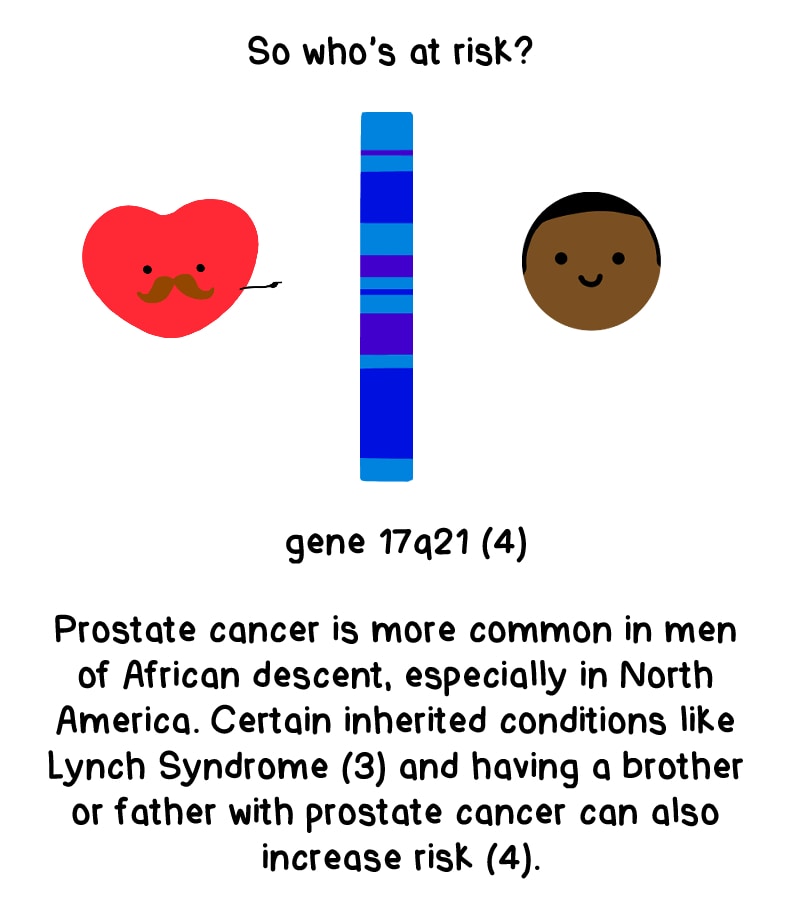 So who's at risk?

gene 17q21 (4)

Prostate cancer is more common in men of African descent, especially in North America. Certain inherited conditions like Lynch Syndrome (3) and having a brother or father with prostate cancer can also increase risk (4).